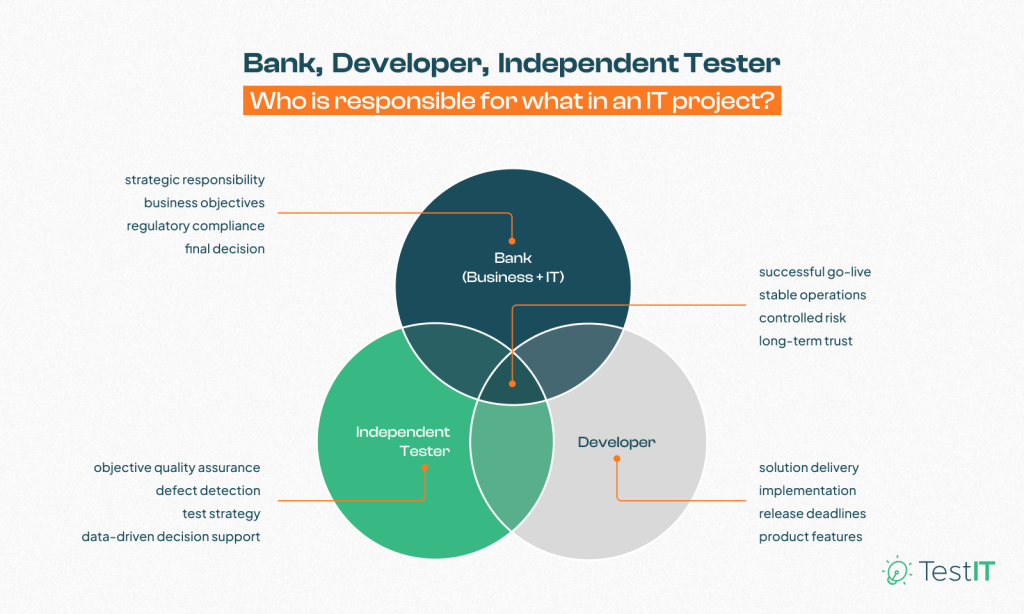 Bank, Developer, Independent Tester
Who is responsible for what in an IT project?

strategic responsibility
business objectives
regulatory compliance
final decision

Bank
(Business + IT)

successful go-live
stable operations
controlled risk
long-term trust

Independent Tester

Developer

objective quality assurance
defect detection
test strategy
data-driven decision support

solution delivery
implementation
release deadlines
product features

TestIT